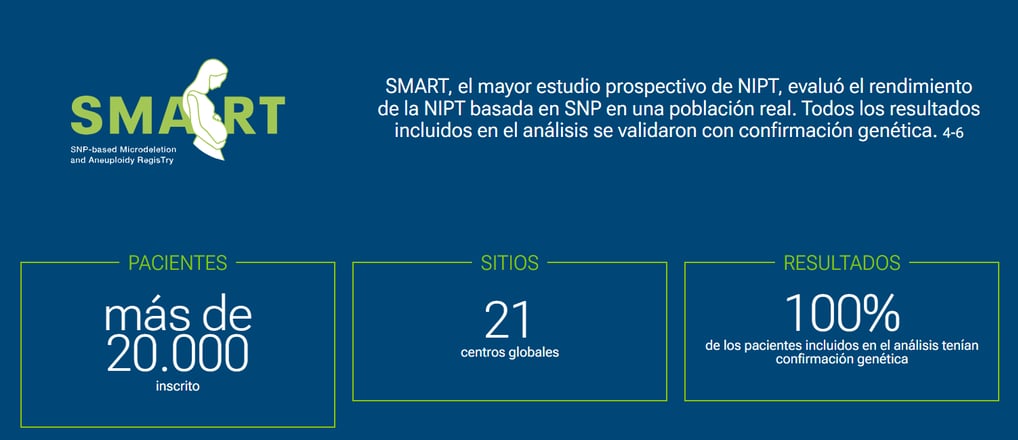 SMART

SNP-based Microdeletion and Aneuploidy RegisTry

SMART, el mayor estudio prospectivo de NIPT, evaluó el rendimiento de la NIPT basada en SNP en una población real. Todos los resultados incluidos en el análisis se validaron con confirmación genética. 4-6

PACIENTES

más de 20.000

inscrito

SITIOS

21

centros globales

RESULTADOS

100%

de los pacientes incluidos en el análisis tenían confirmación genética